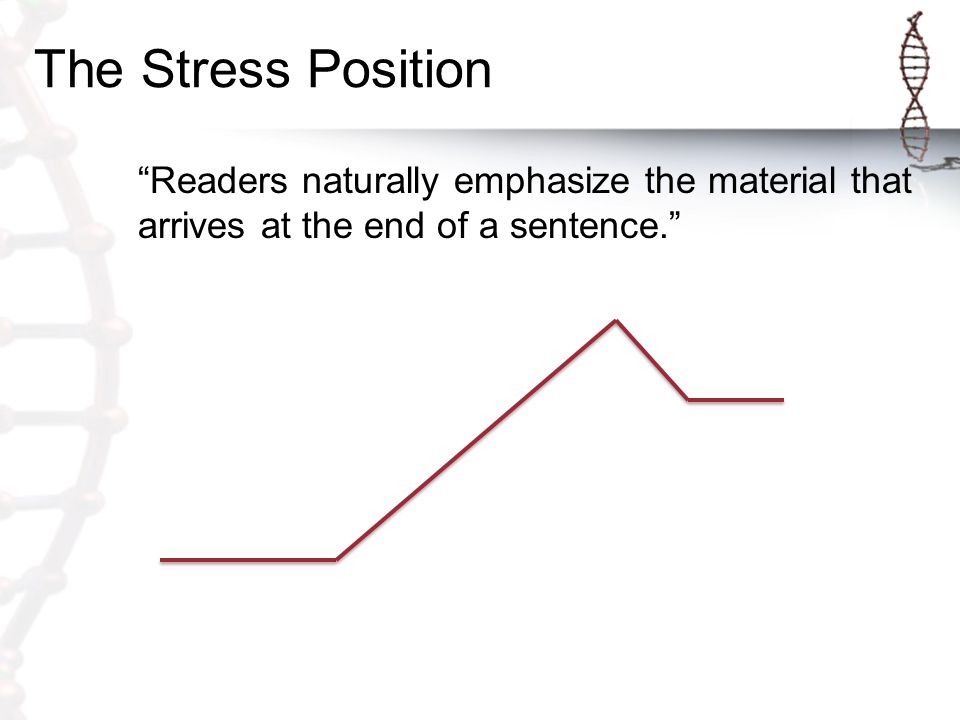 The Stress Position

“Readers naturally emphasize the material that arrives at the end of a sentence.”